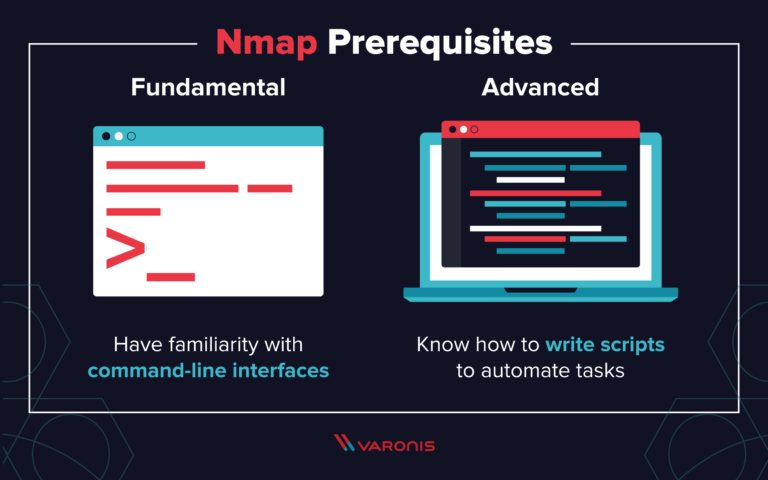 Nmap Prerequisites

Fundamental

Have familiarity with command-line interfaces

Advanced

Know how to write scripts to automate tasks

VARONIS